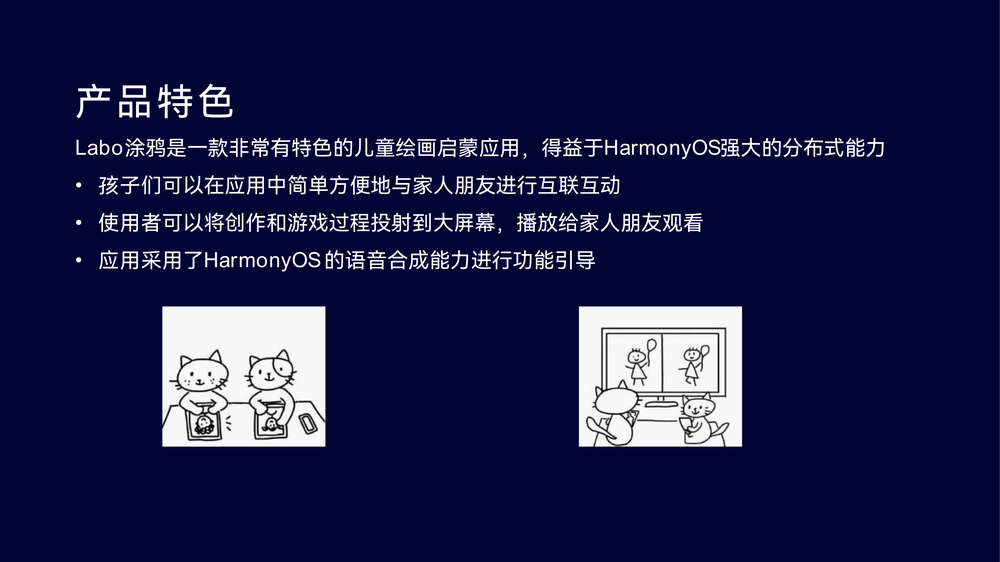 产品特色

Labo涂鸦是一款非常有特色的儿童绘画启蒙应用，得益于HarmonyOS强大的分布式能力

• 孩子们可以在应用中简单方便地与家人朋友进行互联互动
• 使用者可以将创作和游戏过程投射到大屏幕，播放给家人朋友观看
• 应用采用了HarmonyOS 的语音合成能力进行功能引导